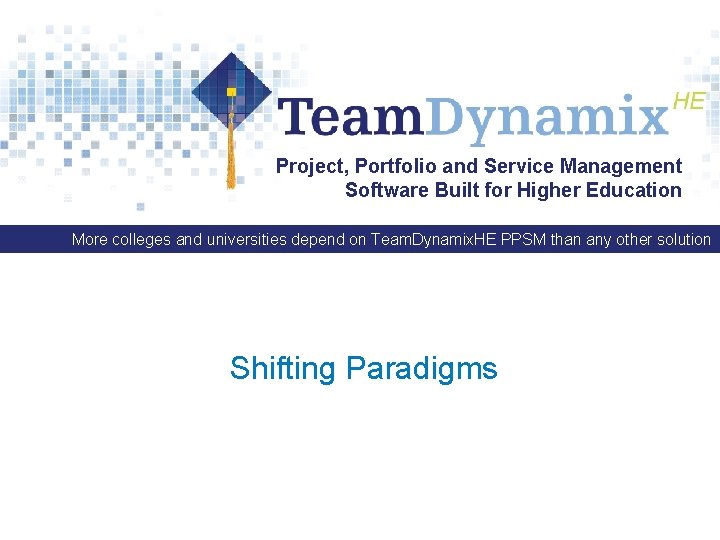 TeamDynamix HE

Project, Portfolio and Service Management Software Built for Higher Education

More colleges and universities depend on TeamDynamixHE PPSM than any other solution

Shifting Paradigms